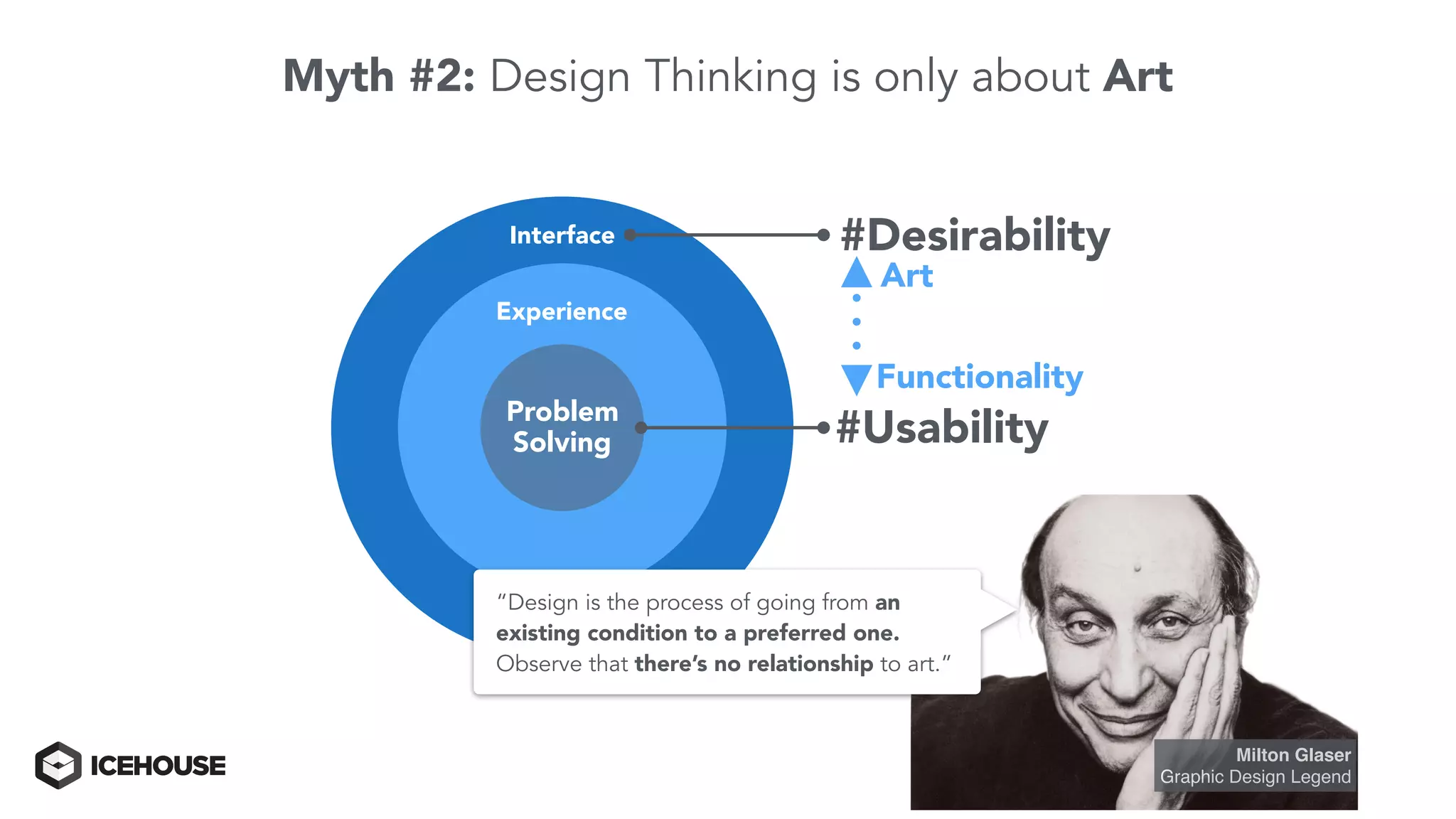 Myth #2: Design Thinking is only about Art

Interface

Experience

Problem Solving

#Desirability

Art

Functionality

#Usability

"Design is the process of going from an existing condition to a preferred one. Observe that there's no relationship to art."

Milton Glaser
Graphic Design Legend

ICEHOUSE